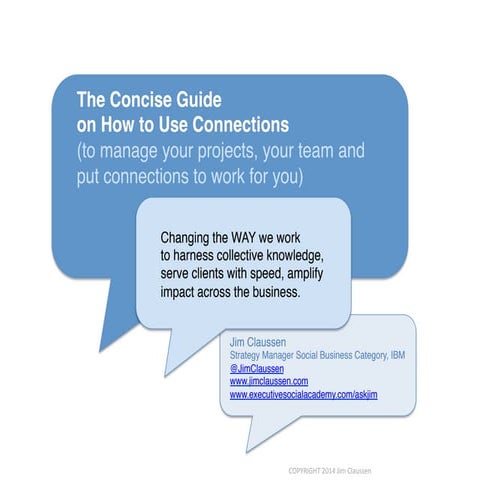 The Concise Guide
on How to Use Connections
(to manage your projects, your team and put connections to work for you)

Changing the WAY we work to harness collective knowledge, serve clients with speed, amplify impact across the business.

Jim Claussen
Strategy Manager Social Business Category, IBM
@JimClaussen
www.jimclaussen.com
www.executivesocialacademy.com/askjim

COPYRIGHT 2014 Jim Claussen